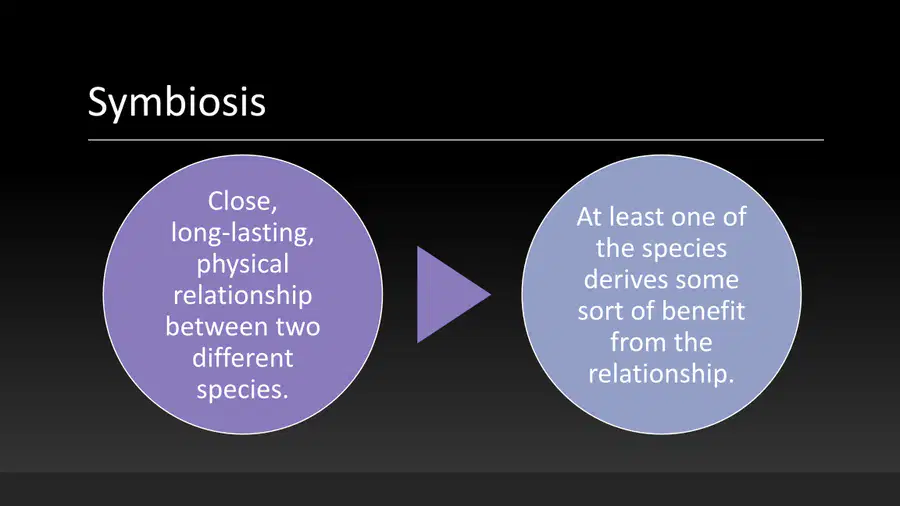 Symbiosis

Close, long-lasting, physical relationship between two different species.

At least one of the species derives some sort of benefit from the relationship.